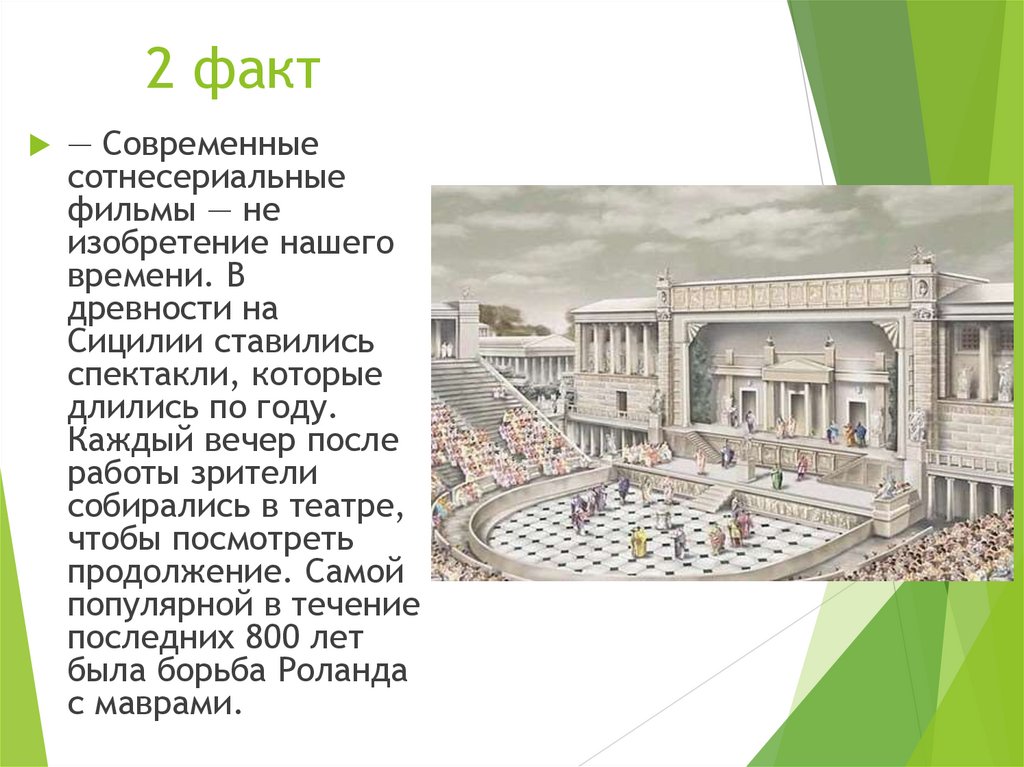 2 факт

— Современные сотнесериальные фильмы — не изобретение нашего времени. В древности на Сицилии ставились спектакли, которые длились по году. Каждый вечер после работы зрители собирались в театре, чтобы посмотреть продолжение. Самой популярной в течение последних 800 лет была борьба Роланда с маврами.